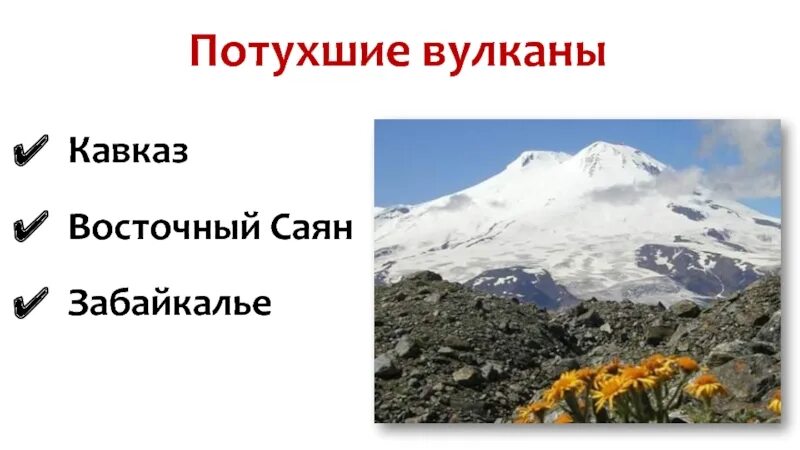 Потухшие вулканы

✔ Кавказ

✔ Восточный Саян

✔ Забайкалье